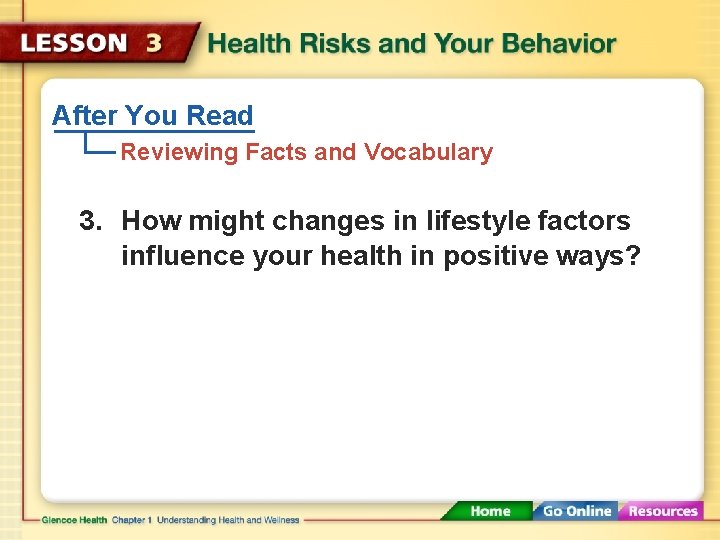 LESSON 3 Health Risks and Your Behavior

After You Read

Reviewing Facts and Vocabulary

3. How might changes in lifestyle factors influence your health in positive ways?

Glencoe Health Chapter 1 Understanding Health and Wellness

Home Go Online Resources